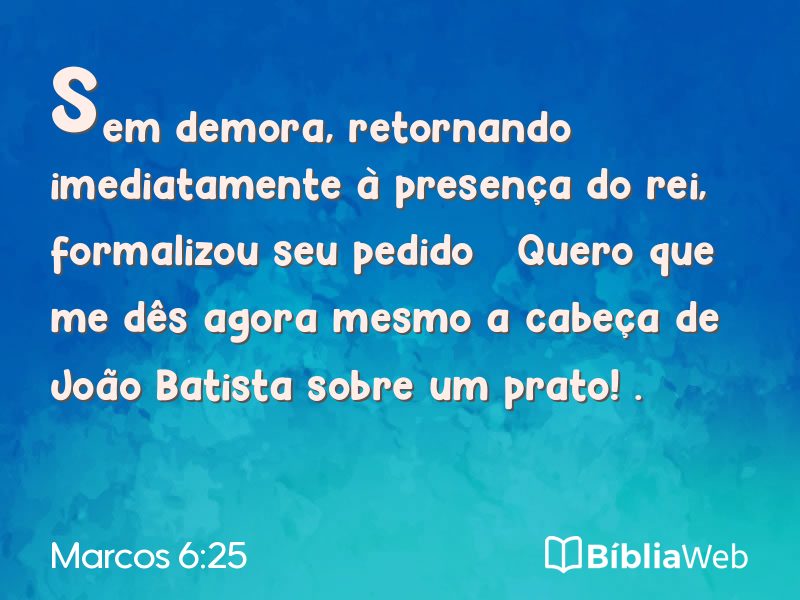 Sem demora, retornando imediatamente à presença do rei, formalizou seu pedido  Quero que me dês agora mesmo a cabeça de João Batista sobre um prato! .

Marcos 6:25

BíbliaWeb